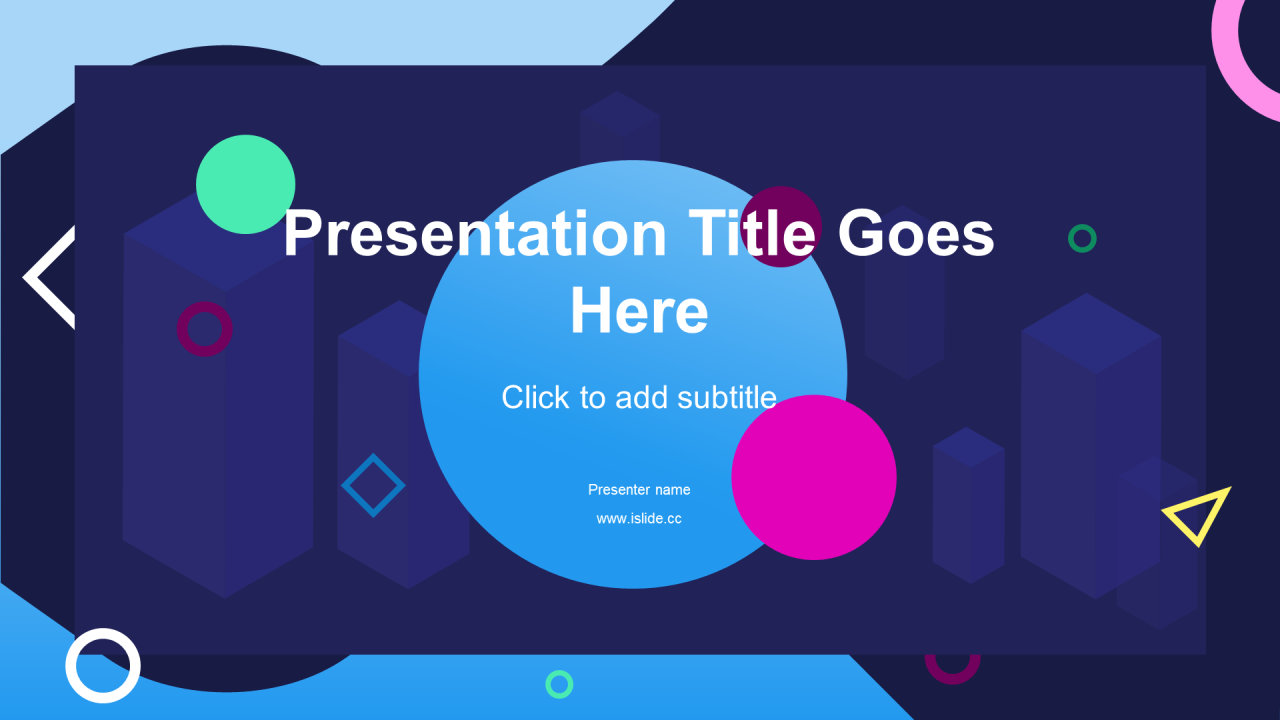 Presentation Title Goes Here

Click to add subtitle

Presenter name

www.islide.cc